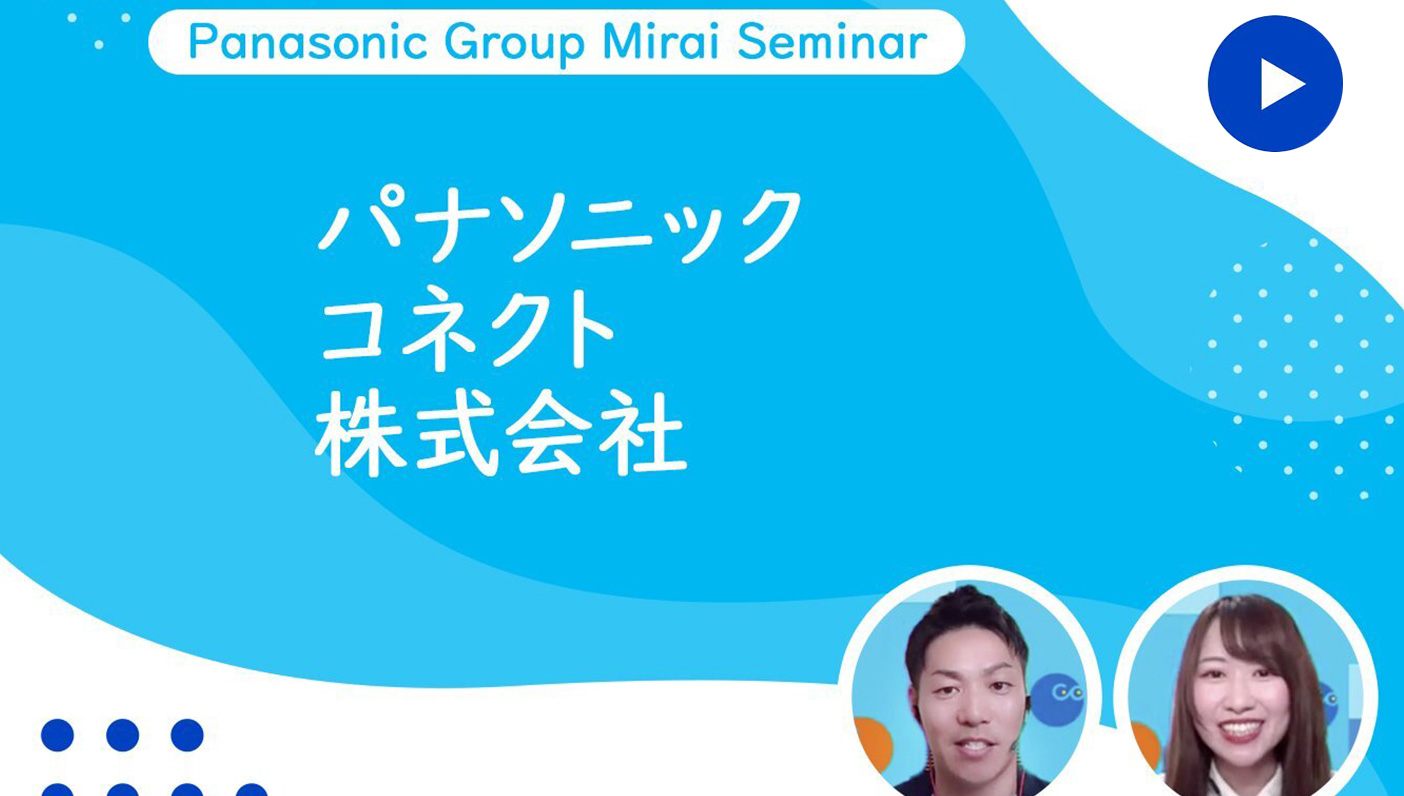 Panasonic Group Mirai Seminar

パナソニック
コネクト
株式会社